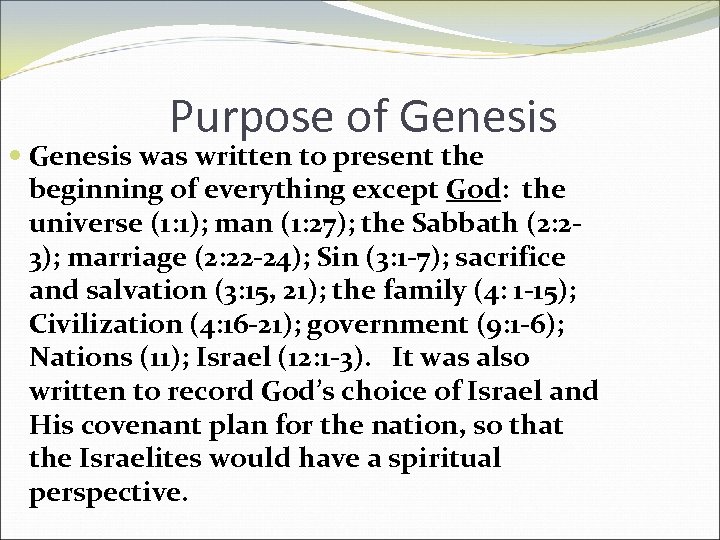 Purpose of Genesis

Genesis was written to present the beginning of everything except God: the universe (1:1); man (1:27); the Sabbath (2:2-3); marriage (2:22-24); Sin (3:1-7); sacrifice and salvation (3:15, 21); the family (4: 1-15); Civilization (4:16-21); government (9:1-6); Nations (11); Israel (12:1-3). It was also written to record God's choice of Israel and His covenant plan for the nation, so that the Israelites would have a spiritual perspective.